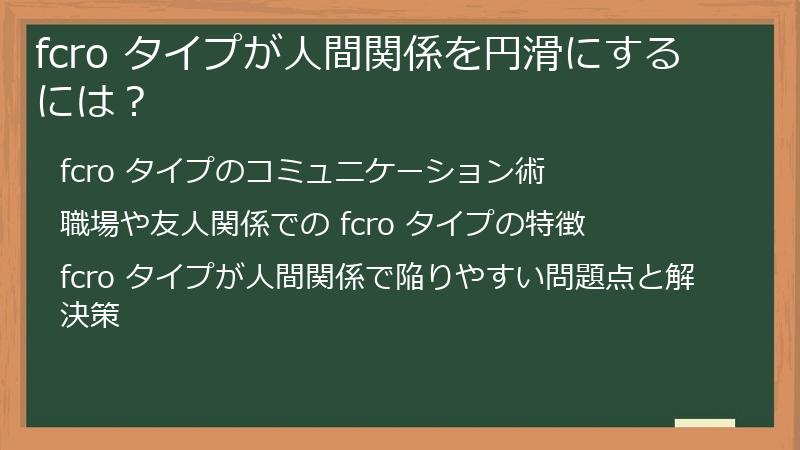 fcro タイプが人間関係を円滑にするには？

fcro タイプのコミュニケーション術

職場や友人関係での fcro タイプの特徴

fcro タイプが人間関係で陥りやすい問題点と解決策